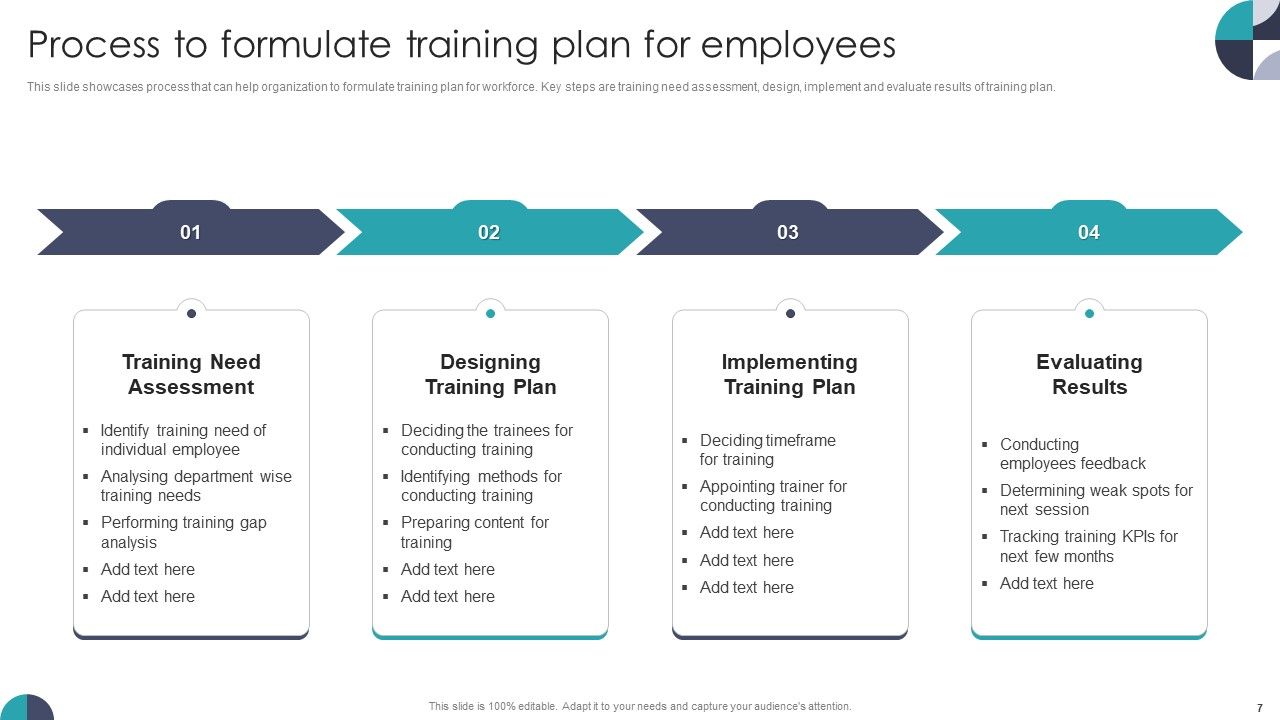 Process to formulate training plan for employees

This slide showcases process that can help organization to formulate training plan for workforce. Key steps are training need assessment, design, implement and evaluate results of training plan.

01

02

03

04

Training Need Assessment

▪ Identify training need of individual employee
▪ Analysing department wise training needs
▪ Performing training gap analysis
▪ Add text here
▪ Add text here

Designing Training Plan

▪ Deciding the trainees for conducting training
▪ Identifying methods for conducting training
▪ Preparing content for training
▪ Add text here
▪ Add text here

Implementing Training Plan

▪ Deciding timeframe for training
▪ Appointing trainer for conducting training
▪ Add text here
▪ Add text here
▪ Add text here

Evaluating Results

▪ Conducting employees feedback
▪ Determining weak spots for next session
▪ Tracking training KPIs for next few months
▪ Add text here

This slide is 100% editable. Adapt it to your needs and capture your audience's attention.

7